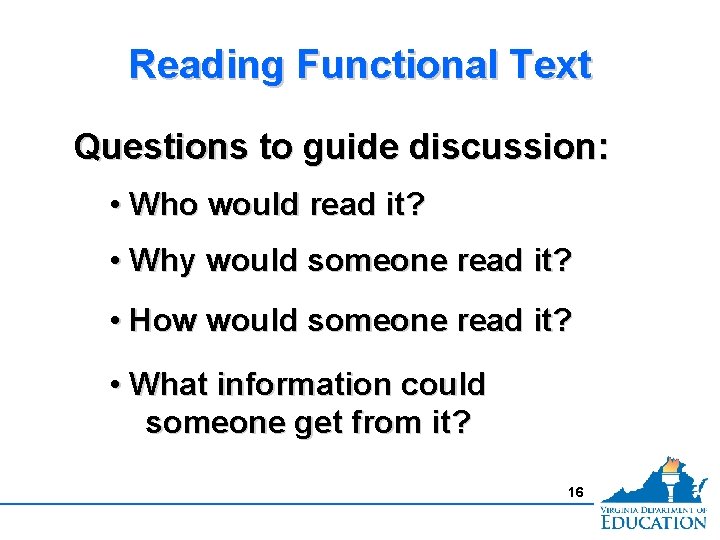 Reading Functional Text

Questions to guide discussion:

• Who would read it?

• Why would someone read it?

• How would someone read it?

• What information could someone get from it?

16

VIRGINIA DEPARTMENT OF EDUCATION